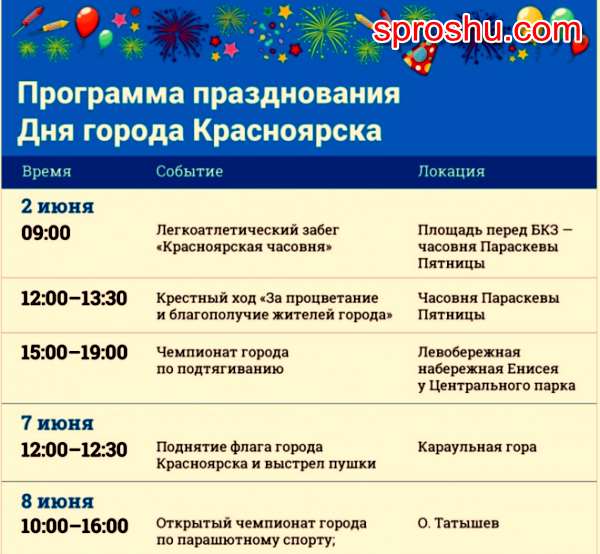 sproshu.com

Программа празднования Дня города Красноярска

| Время | Событие | Локация |
|---|---|---|
| 2 июня 09:00 | Легкоатлетический забег «Красноярская часовня» | Площадь перед БКЗ — часовня Параскевы Пятницы |
| 12:00–13:30 | Крестный ход «За процветание и благополучие жителей города» | Часовня Параскевы Пятницы |
| 15:00–19:00 | Чемпионат города по подтягиванию | Левобережная набережная Енисея у Центрального парка |
| 7 июня 12:00–12:30 | Поднятие флага города Красноярска и выстрел пушки | Караульная гора |
| 8 июня 10:00–16:00 | Открытый чемпионат города по парашютному спорту; | О. Татышев |